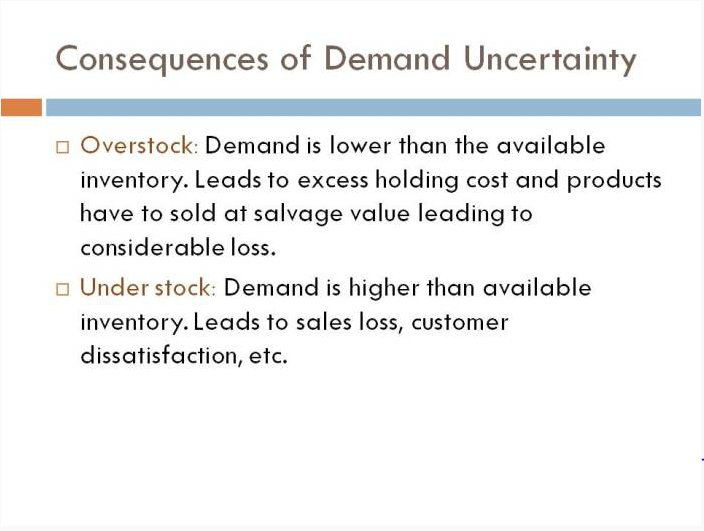 Consequences of Demand Uncertainty

□ Overstock: Demand is lower than the available inventory. Leads to excess holding cost and products have to sold at salvage value leading to considerable loss.

□ Under stock: Demand is higher than available inventory. Leads to sales loss, customer dissatisfaction, etc.